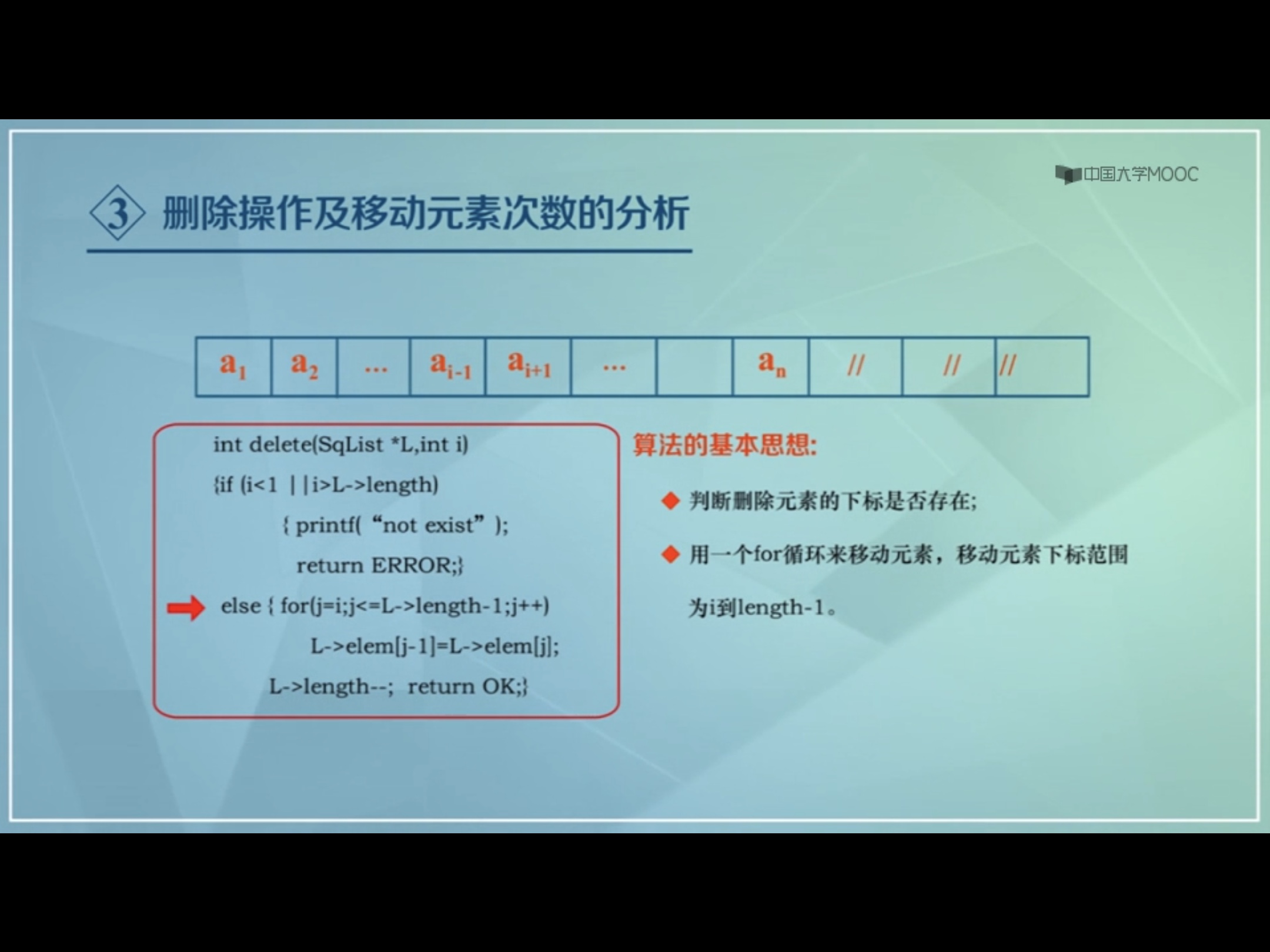 中国大学MOOC

3 删除操作及移动元素次数的分析

| $a_1$ | $a_2$ | … | $a_{i-1}$ | $a_{i+1}$ | … | | $a_n$ | // | // | // |
|---|---|---|---|---|---|---|---|---|---|---|

int delete(SqList *L,int i)
{if (i<1 ||i>L->length)
{ printf( “not exist” );
return ERROR;}
else { for(j=i;j<=L->length-1;j++)
L->elem[j-1]=L->elem[j];
L->length--; return OK;}

算法的基本思想:

◆ 判断删除元素的下标是否存在;

◆ 用一个for循环来移动元素，移动元素下标范围为i到length-1。